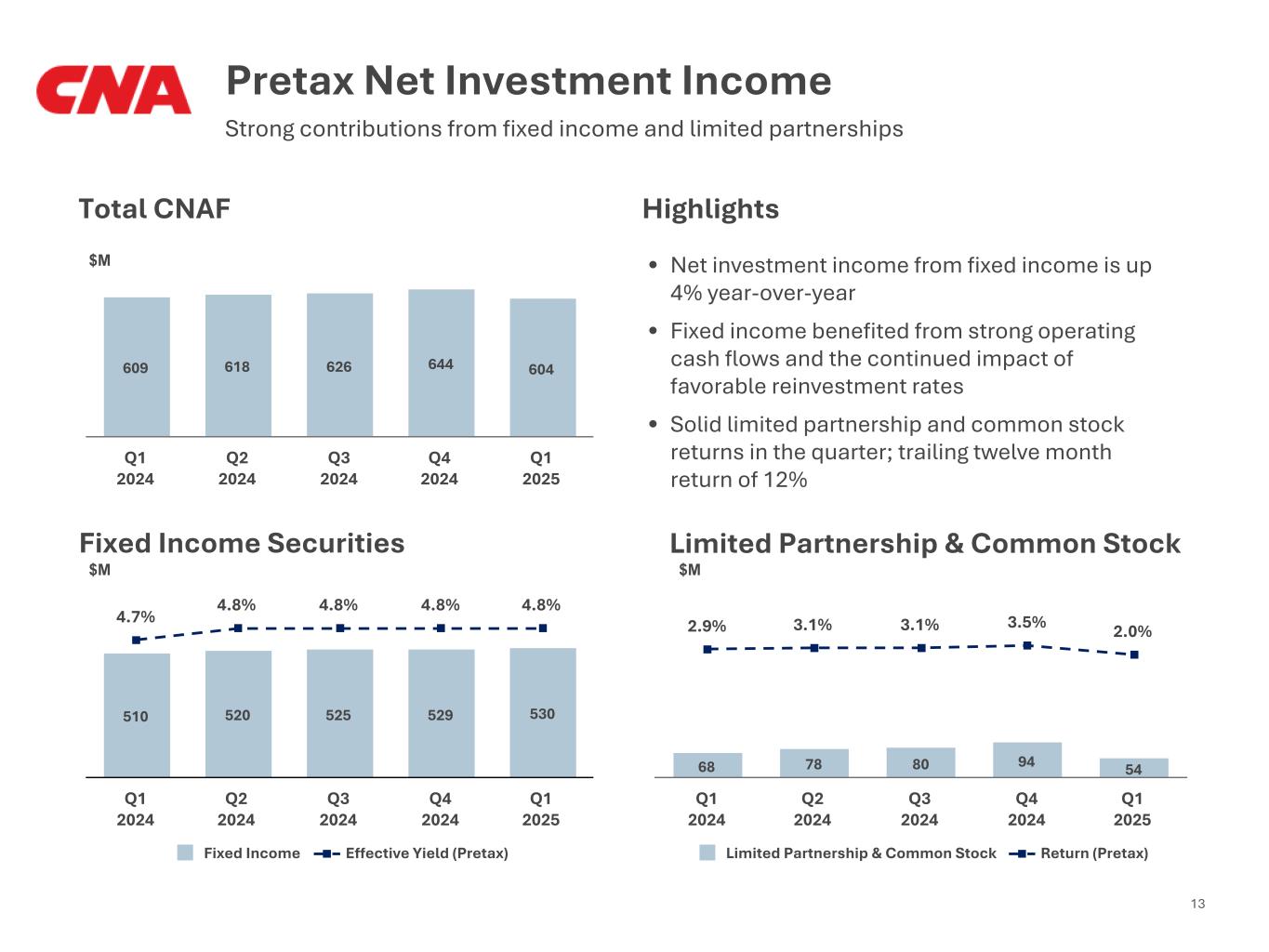 CNA

Pretax Net Investment Income

Strong contributions from fixed income and limited partnerships

Total CNAF

$M

609 618 626 644 604

Q1 2024 Q2 2024 Q3 2024 Q4 2024 Q1 2025

Highlights

• Net investment income from fixed income is up 4% year-over-year

• Fixed income benefited from strong operating cash flows and the continued impact of favorable reinvestment rates

• Solid limited partnership and common stock returns in the quarter; trailing twelve month return of 12%

Fixed Income Securities

$M

4.7% 4.8% 4.8% 4.8% 4.8%

510 520 525 529 530

Q1 2024 Q2 2024 Q3 2024 Q4 2024 Q1 2025

Fixed Income Effective Yield (Pretax)

Limited Partnership & Common Stock

$M

2.9% 3.1% 3.1% 3.5% 2.0%

68 78 80 94 54

Q1 2024 Q2 2024 Q3 2024 Q4 2024 Q1 2025

Limited Partnership & Common Stock Return (Pretax)

13